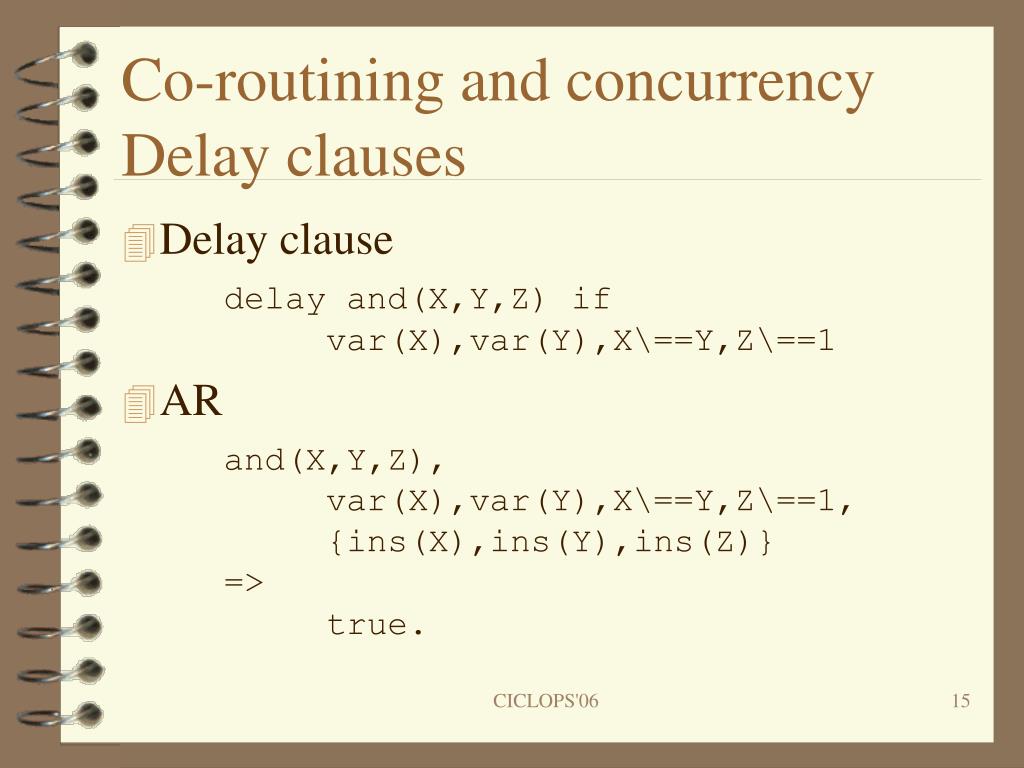 Co-routining and concurrency Delay clauses

Delay clause

delay and(X,Y,Z) if
    var(X),var(Y),X\==Y,Z\==1

AR

and(X,Y,Z),
    var(X),var(Y),X\==Y,Z\==1,
    {ins(X),ins(Y),ins(Z)}
=>
    true.

CICLOPS'06

15